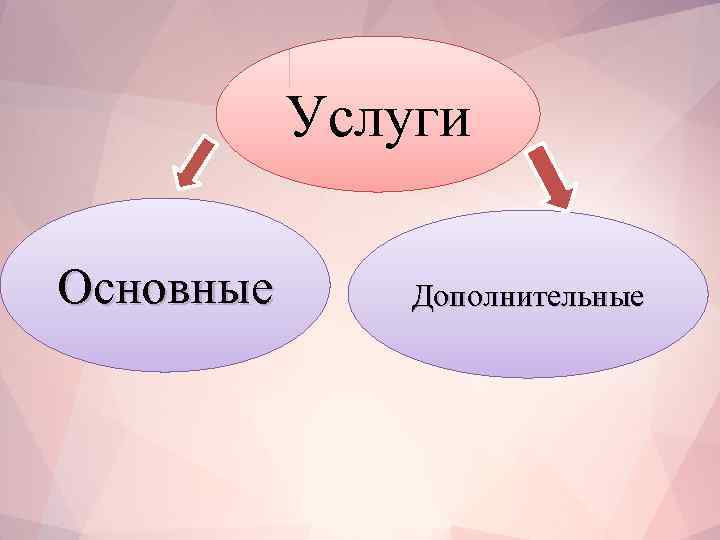 Услуги

Основные

Дополнительные